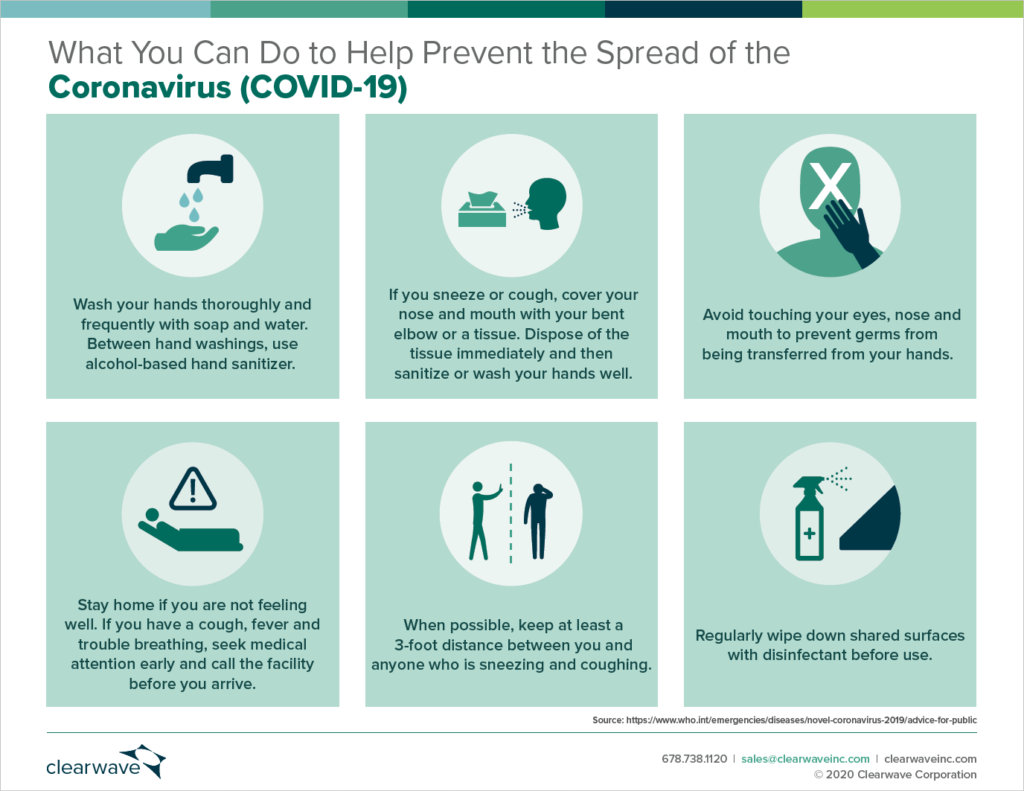 What You Can Do to Help Prevent the Spread of the
Coronavirus (COVID-19)

Wash your hands thoroughly and frequently with soap and water. Between hand washings, use alcohol-based hand sanitizer.

If you sneeze or cough, cover your nose and mouth with your bent elbow or a tissue. Dispose of the tissue immediately and then sanitize or wash your hands well.

X

Avoid touching your eyes, nose and mouth to prevent germs from being transferred from your hands.

Stay home if you are not feeling well. If you have a cough, fever and trouble breathing, seek medical attention early and call the facility before you arrive.

When possible, keep at least a 3-foot distance between you and anyone who is sneezing and coughing.

Regularly wipe down shared surfaces with disinfectant before use.

Source: https://www.who.int/emergencies/diseases/novel-coronavirus-2019/advice-for-public

clearwave

678.738.1120 | sales@clearwaveinc.com | clearwaveinc.com
© 2020 Clearwave Corporation